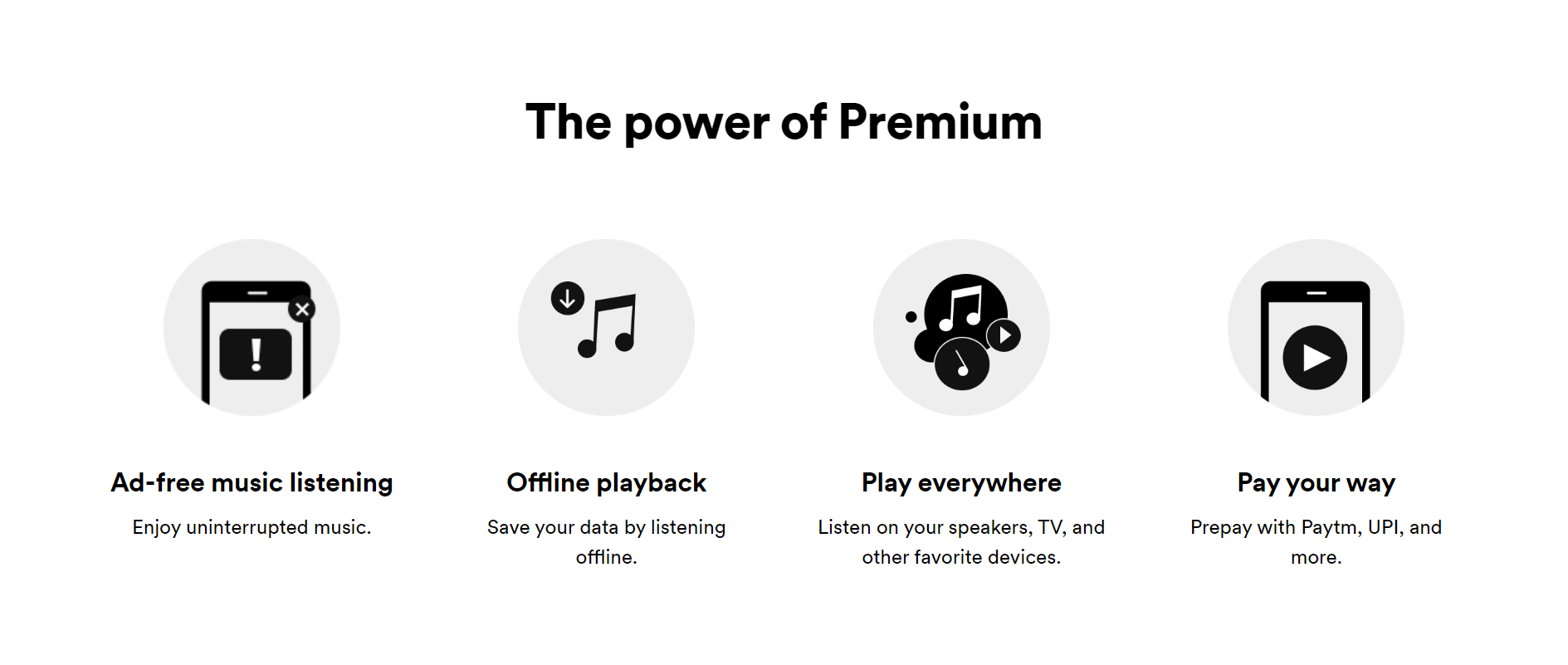 The power of Premium

Ad-free music listening

Enjoy uninterrupted music.

Offline playback

Save your data by listening offline.

Play everywhere

Listen on your speakers, TV, and other favorite devices.

Pay your way

Prepay with Paytm, UPI, and more.